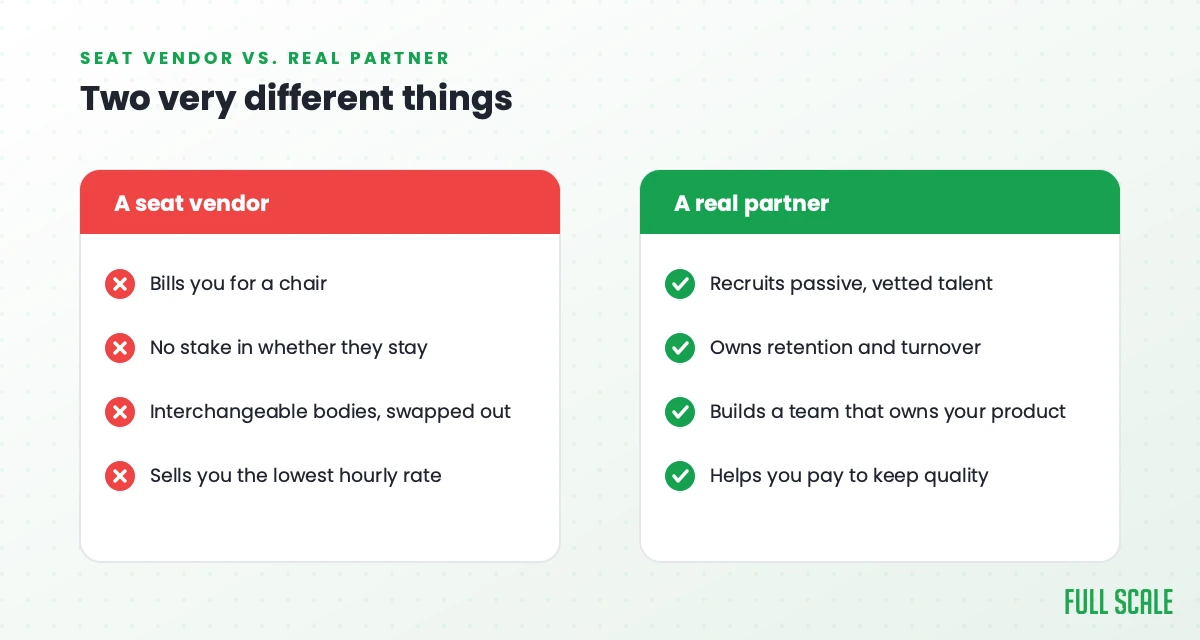 SEAT VENDOR VS. REAL PARTNER

Two very different things

A seat vendor

Bills you for a chair

No stake in whether they stay

Interchangeable bodies, swapped out

Sells you the lowest hourly rate

A real partner

Recruits passive, vetted talent

Owns retention and turnover

Builds a team that owns your product

Helps you pay to keep quality

FULL SCALE